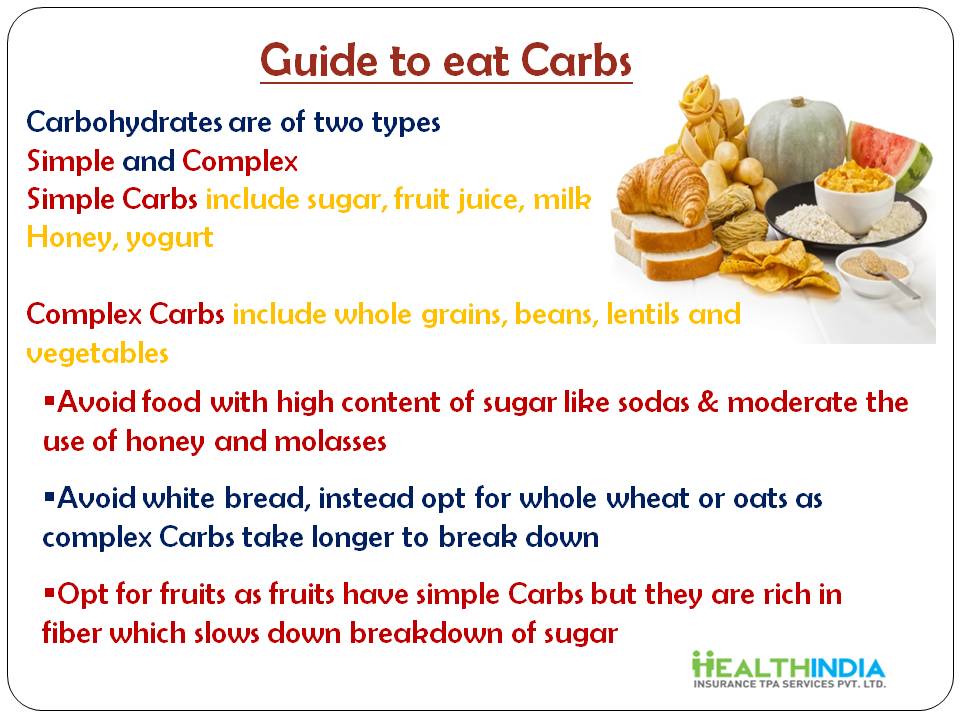 Guide to eat Carbs

Carbohydrates are of two types
Simple and Complex
Simple Carbs include sugar, fruit juice, milk
Honey, yogurt

Complex Carbs include whole grains, beans, lentils and vegetables

▪Avoid food with high content of sugar like sodas & moderate the use of honey and molasses

▪Avoid white bread, instead opt for whole wheat or oats as complex Carbs take longer to break down

▪Opt for fruits as fruits have simple Carbs but they are rich in fiber which slows down breakdown of sugar

HEALTHINDIA
INSURANCE TPA SERVICES PVT. LTD.